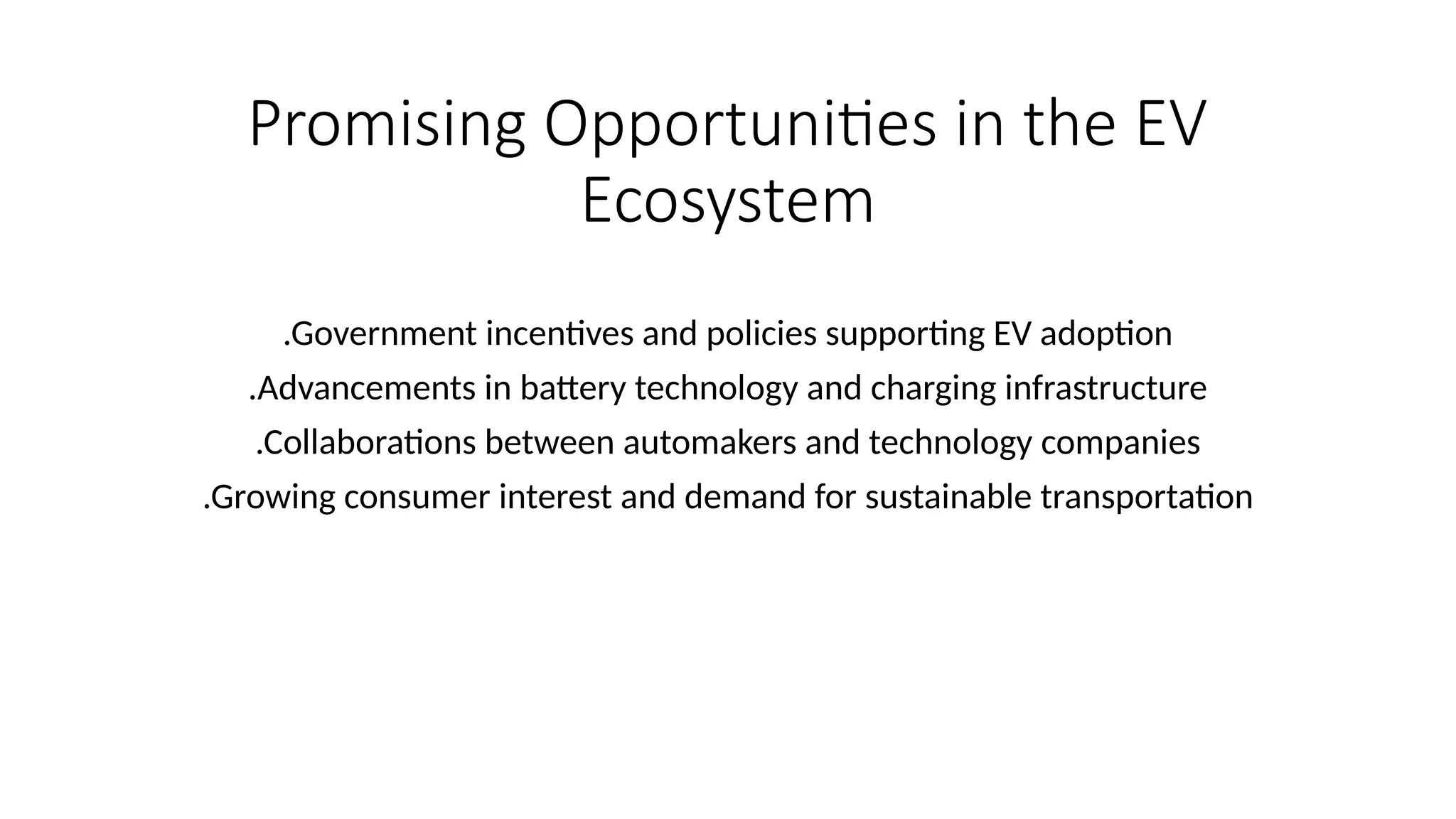 Promising Opportunities in the EV Ecosystem

.Government incentives and policies supporting EV adoption

.Advancements in battery technology and charging infrastructure

.Collaborations between automakers and technology companies

.Growing consumer interest and demand for sustainable transportation